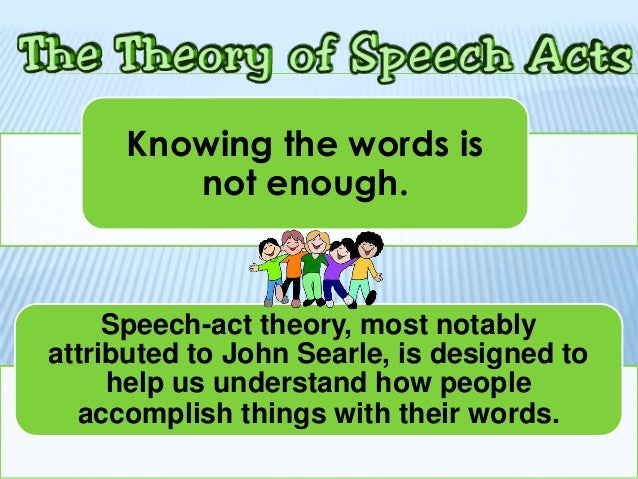 The Theory of Speech Acts

Knowing the words is not enough.

Speech-act theory, most notably attributed to John Searle, is designed to help us understand how people accomplish things with their words.